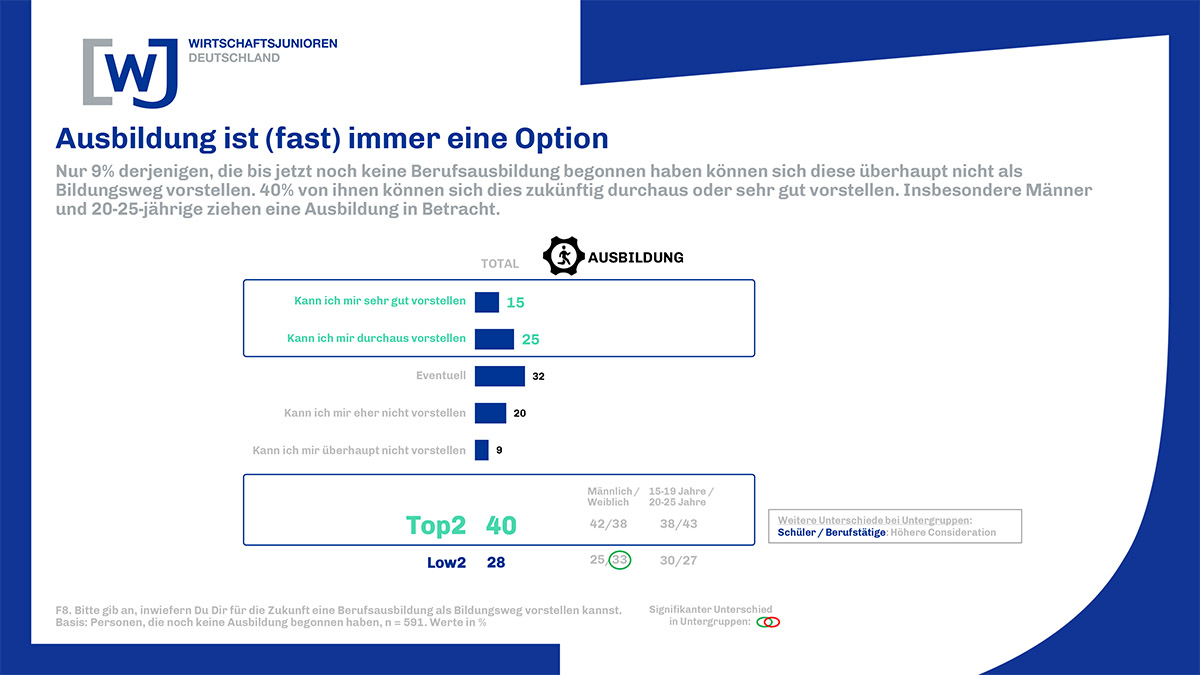 WJ WIRTSCHAFTSJUNIOREN DEUTSCHLAND

Ausbildung ist (fast) immer eine Option

Nur 9% derjenigen, die bis jetzt noch keine Berufsausbildung begonnen haben können sich diese überhaupt nicht als Bildungsweg vorstellen. 40% von ihnen können sich dies zukünftig durchaus oder sehr gut vorstellen. Insbesondere Männer und 20-25-jährige ziehen eine Ausbildung in Betracht.

TOTAL

AUSBILDUNG

Kann ich mir sehr gut vorstellen 15

Kann ich mir durchaus vorstellen 25

Eventuell 32

Kann ich mir eher nicht vorstellen 20

Kann ich mir überhaupt nicht vorstellen 9

| | | Männlich / Weiblich | 15-19 Jahre / 20-25 Jahre |
|---|---|---|---|
| Top2 | 40 | 42/38 | 38/43 |
| Low2 | 28 | 25/33 | 30/27 |

Weitere Unterschiede bei Untergruppen:
Schüler / Berufstätige: Höhere Consideration

F8. Bitte gib an, inwiefern Du Dir für die Zukunft eine Berufsausbildung als Bildungsweg vorstellen kannst.
Basis: Personen, die noch keine Ausbildung begonnen haben, n = 591. Werte in %

Signifikanter Unterschied in Untergruppen: